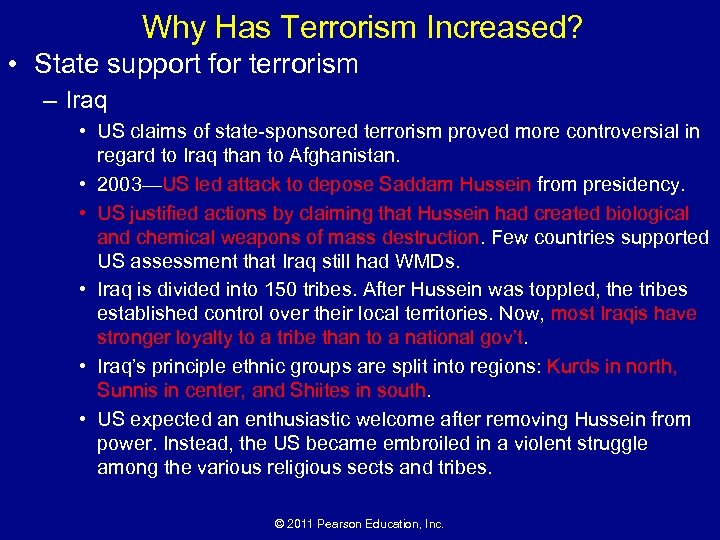 Why Has Terrorism Increased?

• State support for terrorism

– Iraq

• US claims of state-sponsored terrorism proved more controversial in regard to Iraq than to Afghanistan.

• 2003—US led attack to depose Saddam Hussein from presidency.

• US justified actions by claiming that Hussein had created biological and chemical weapons of mass destruction. Few countries supported US assessment that Iraq still had WMDs.

• Iraq is divided into 150 tribes. After Hussein was toppled, the tribes established control over their local territories. Now, most Iraqis have stronger loyalty to a tribe than to a national gov't.

• Iraq's principle ethnic groups are split into regions: Kurds in north, Sunnis in center, and Shiites in south.

• US expected an enthusiastic welcome after removing Hussein from power. Instead, the US became embroiled in a violent struggle among the various religious sects and tribes.

© 2011 Pearson Education, Inc.